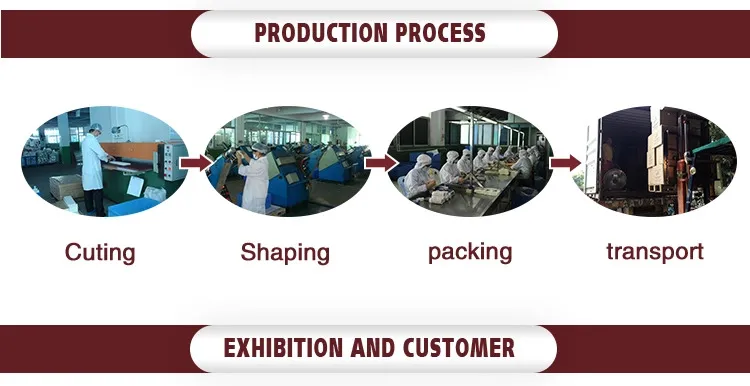 PRODUCTION PROCESS

Cuting

Shaping

packing

transport

EXHIBITION AND CUSTOMER